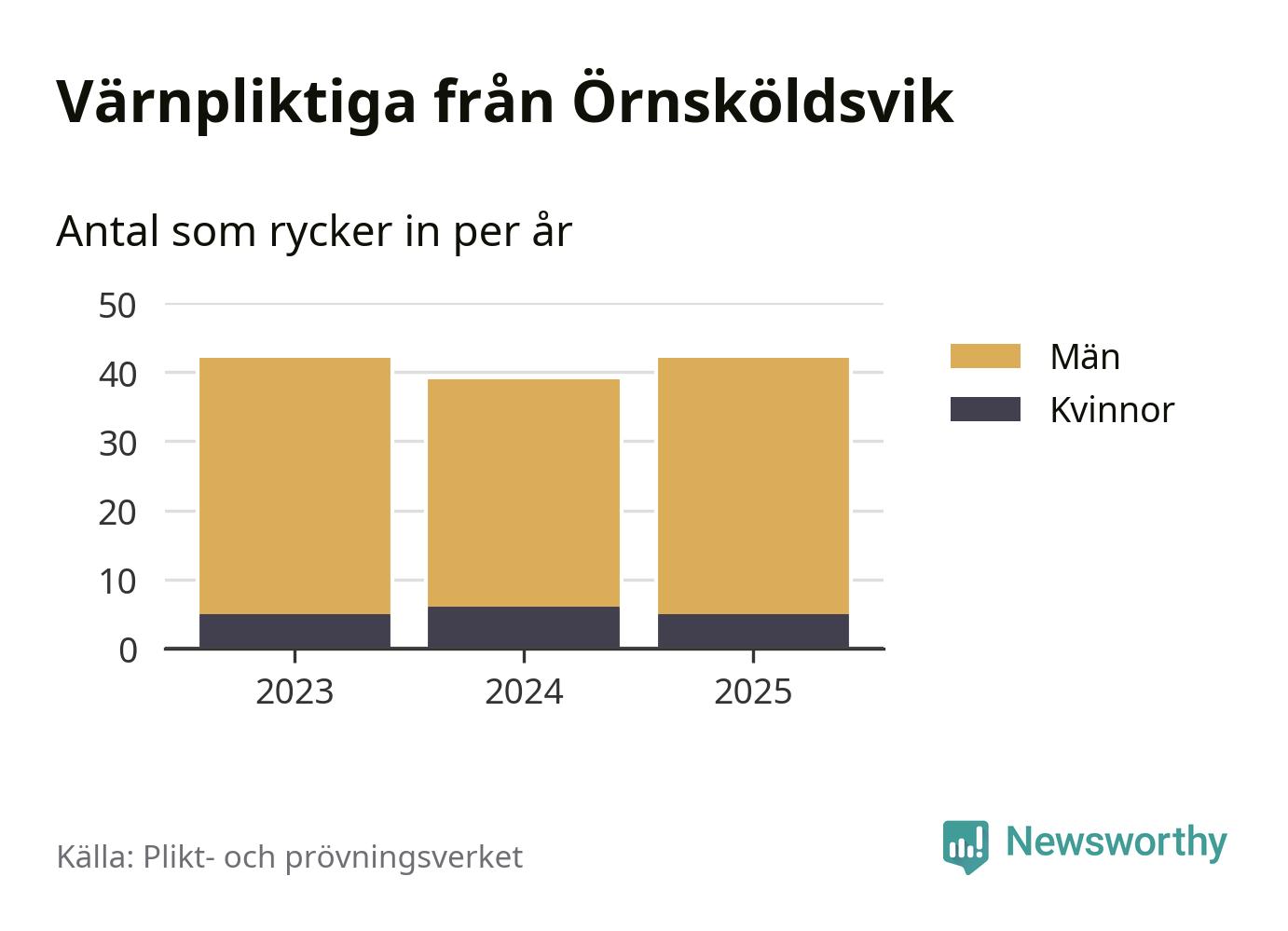 Värnpliktiga från Örnsköldsvik

Antal som rycker in per år

50
40
30
20
10
0

2023
2024
2025

Män
Kvinnor

Källa: Plikt- och prövningsverket

Newsworthy